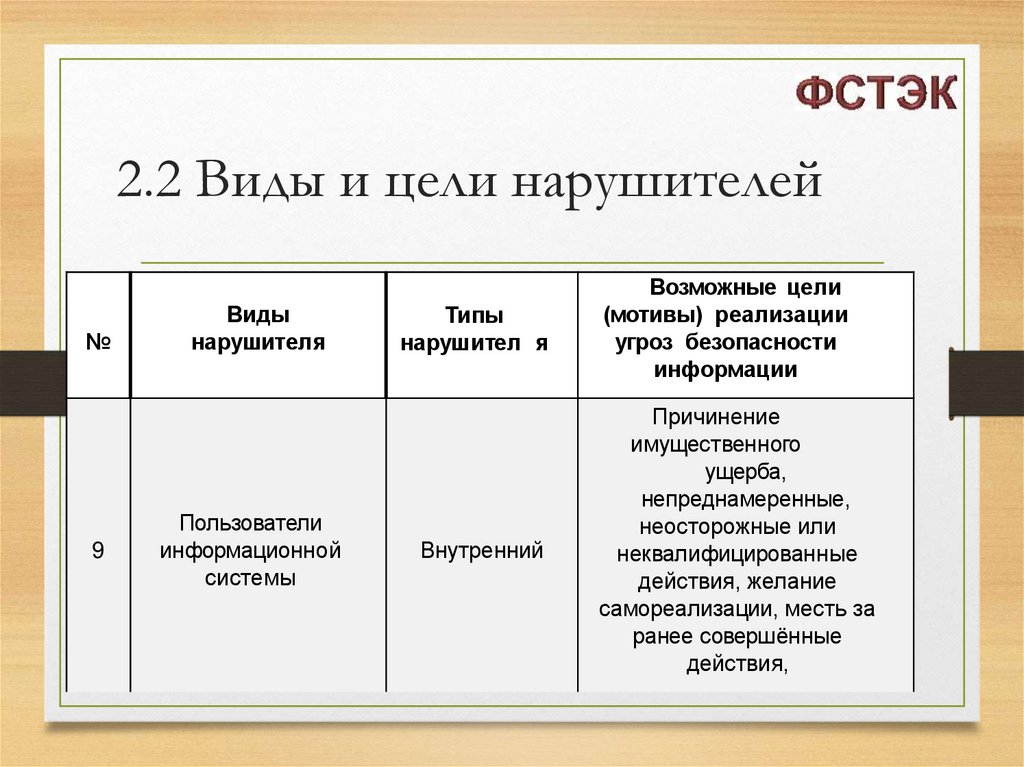 ФСТЭК

2.2 Виды и цели нарушителей

| № | Виды нарушителя | Типы нарушител я | Возможные цели (мотивы) реализации угроз безопасности информации |
|---|---|---|---|
| 9 | Пользователи информационной системы | Внутренний | Причинение имущественного ущерба, непреднамеренные, неосторожные или неквалифицированные действия, желание самореализации, месть за ранее совершённые действия, |